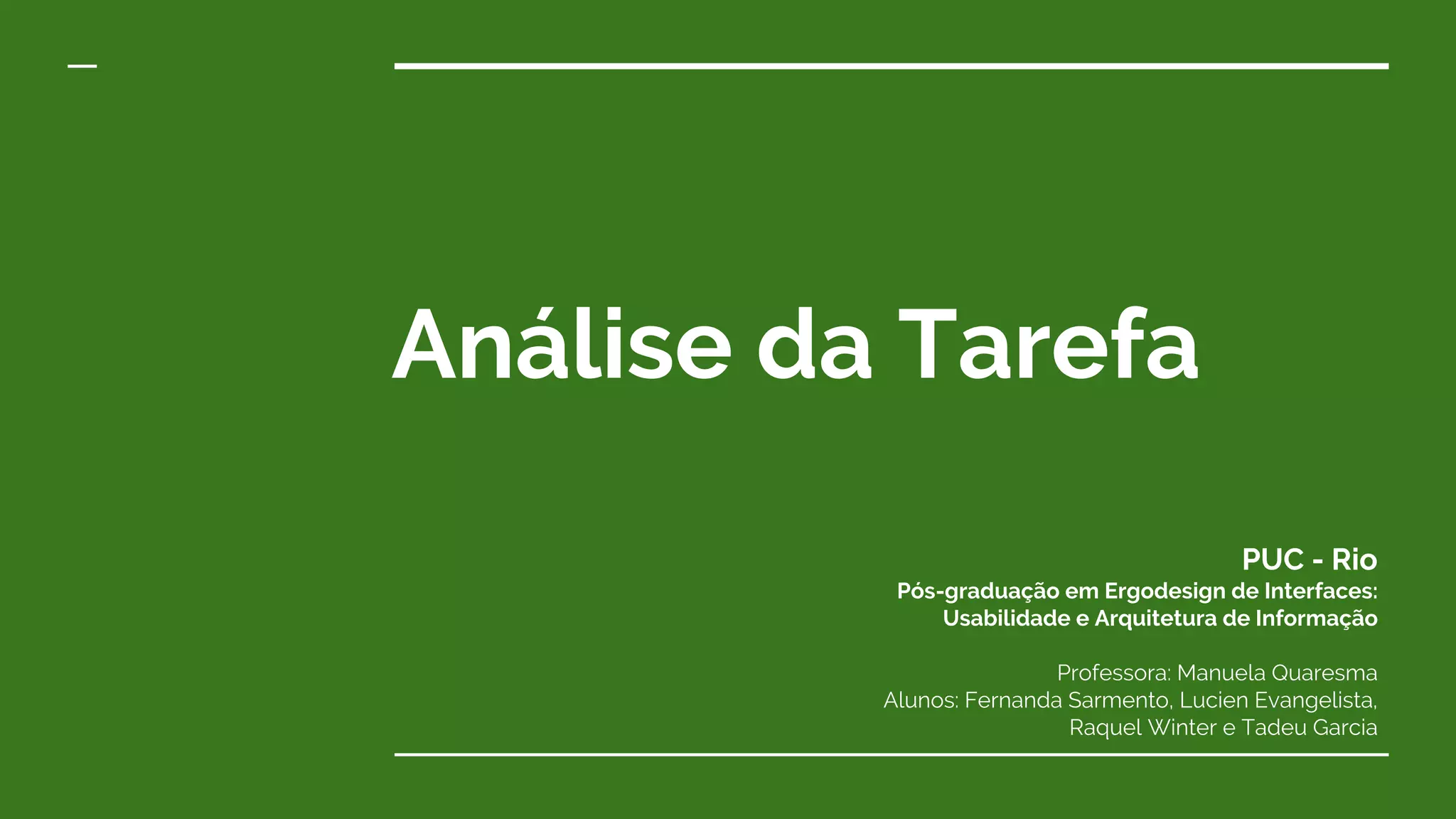 Análise da Tarefa

PUC - Rio
Pós-graduação em Ergodesign de Interfaces: Usabilidade e Arquitetura de Informação

Professora: Manuela Quaresma
Alunos: Fernanda Sarmento, Lucien Evangelista, Raquel Winter e Tadeu Garcia